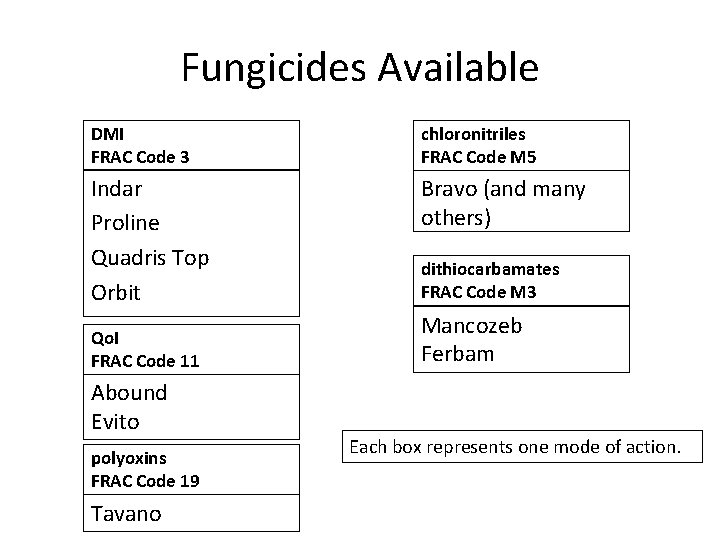 Fungicides Available

DMI
FRAC Code 3

Indar
Proline
Quadris Top
Orbit

QoI
FRAC Code 11

Abound
Evito

polyoxins
FRAC Code 19

Tavano

chloronitriles
FRAC Code M5

Bravo (and many others)

dithiocarbamates
FRAC Code M3

Mancozeb
Ferbam

Each box represents one mode of action.